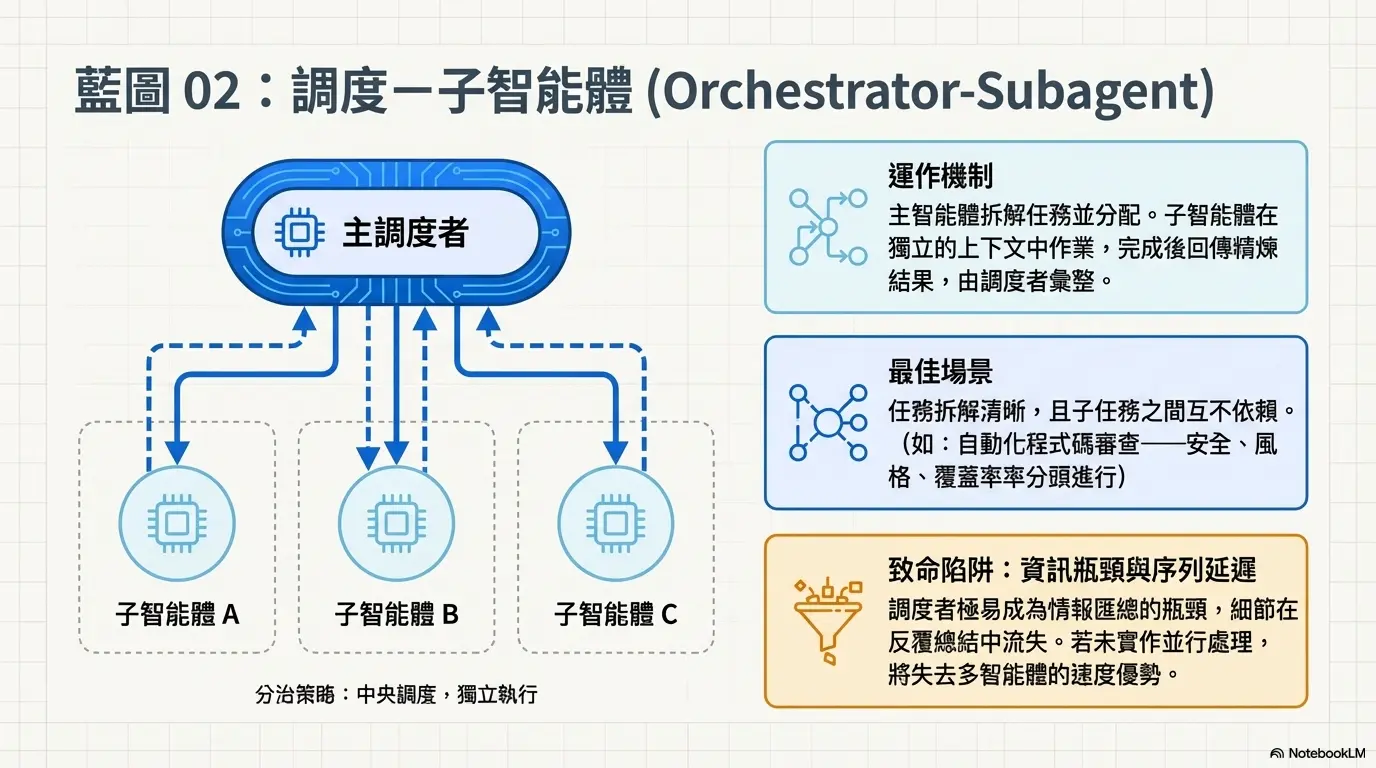 藍圖 02：調度－子智能體 (Orchestrator-Subagent)

主調度者

子智能體 A

子智能體 B

子智能體 C

分治策略：中央調度，獨立執行

運作機制

主智能體拆解任務並分配。子智能體在獨立的上下文中作業，完成後回傳精煉結果，由調度者彙整。

最佳場景

任務拆解清晰，且子任務之間互不依賴。（如：自動化程式碼審查——安全、風格、覆蓋率率分頭進行）

致命陷阱：資訊瓶頸與序列延遲

調度者極易成為情報匯總的瓶頸，細節在反覆總結中流失。若未實作並行處理，將失去多智能體的速度優勢。

NotebookLM